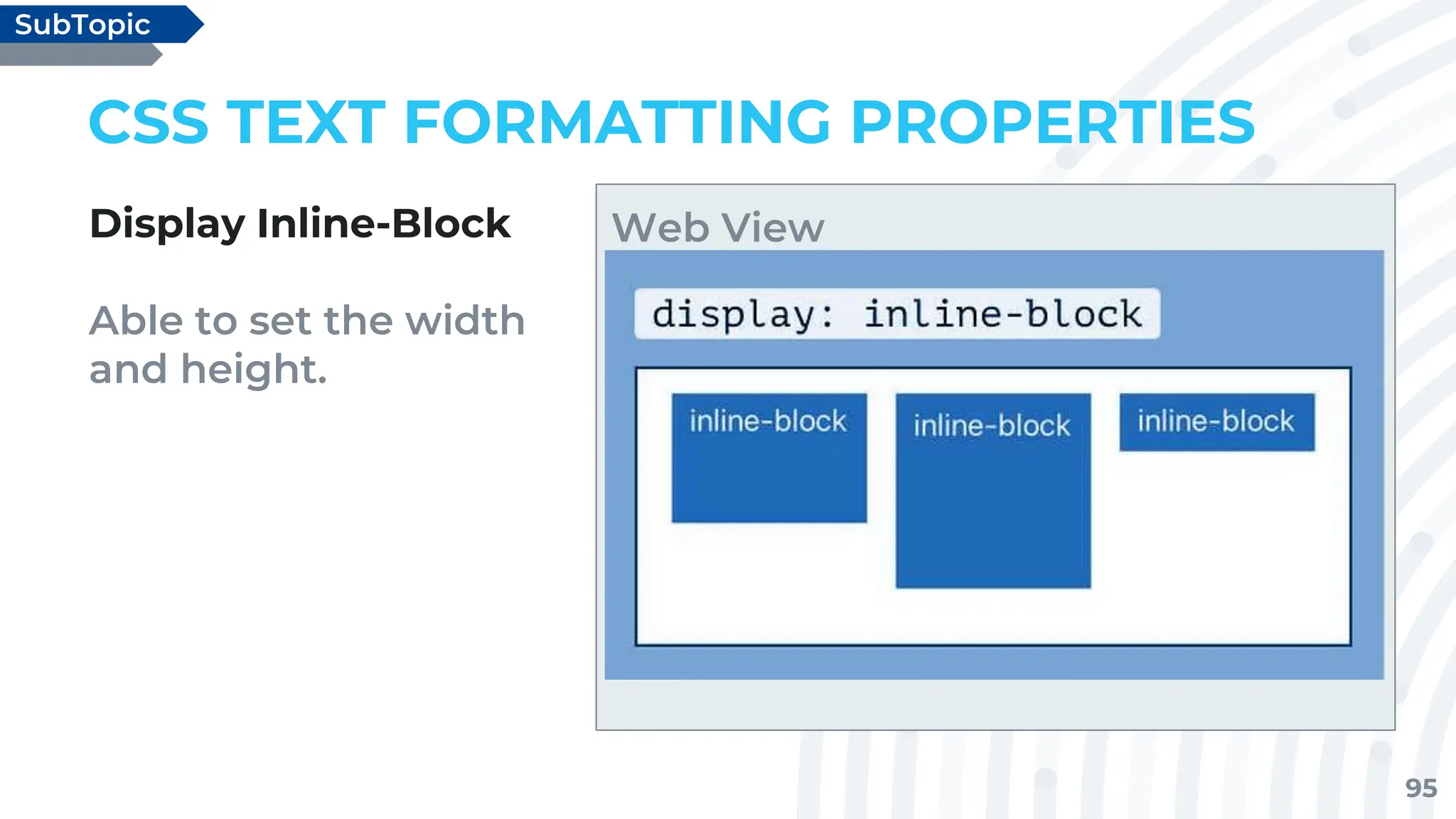 SubTopic

CSS TEXT FORMATTING PROPERTIES

Display Inline-Block

Able to set the width and height.

Web View

display: inline-block

inline-block

inline-block

inline-block

95